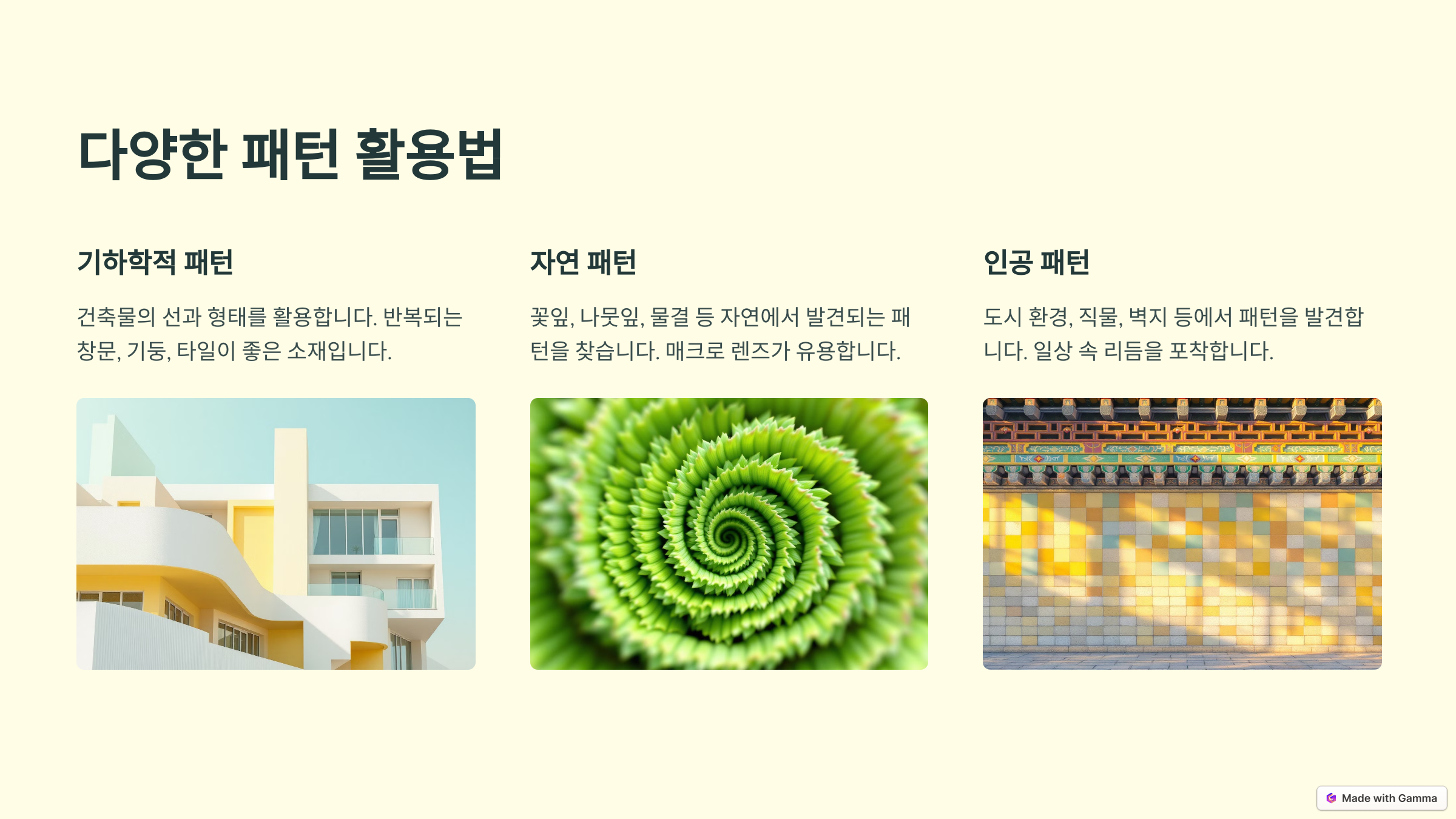 다양한 패턴 활용법

기하학적 패턴

건축물의 선과 형태를 활용합니다. 반복되는 창문, 기둥, 타일이 좋은 소재입니다.

자연 패턴

꽃잎, 나뭇잎, 물결 등 자연에서 발견되는 패턴을 찾습니다. 매크로 렌즈가 유용합니다.

인공 패턴

도시 환경, 직물, 벽지 등에서 패턴을 발견합니다. 일상 속 리듬을 포착합니다.

Made with Gamma